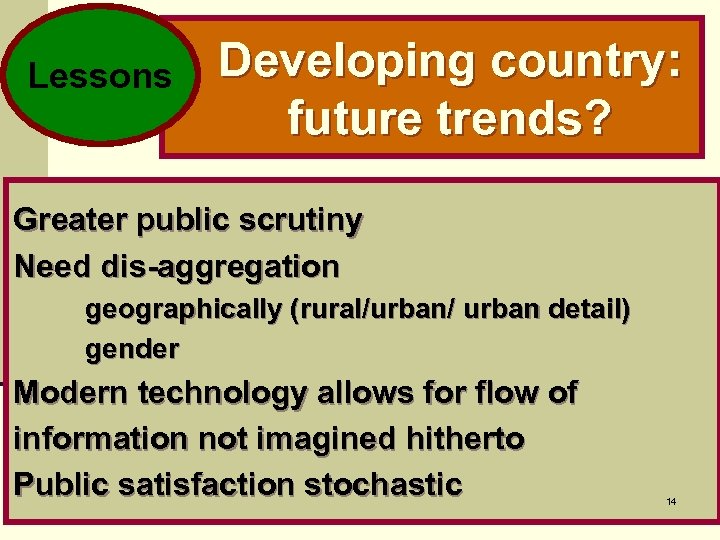 Lessons

Developing country: future trends?

Greater public scrutiny

Need dis-aggregation

geographically (rural/urban/ urban detail)

gender

Modern technology allows for flow of information not imagined hitherto

Public satisfaction stochastic

14